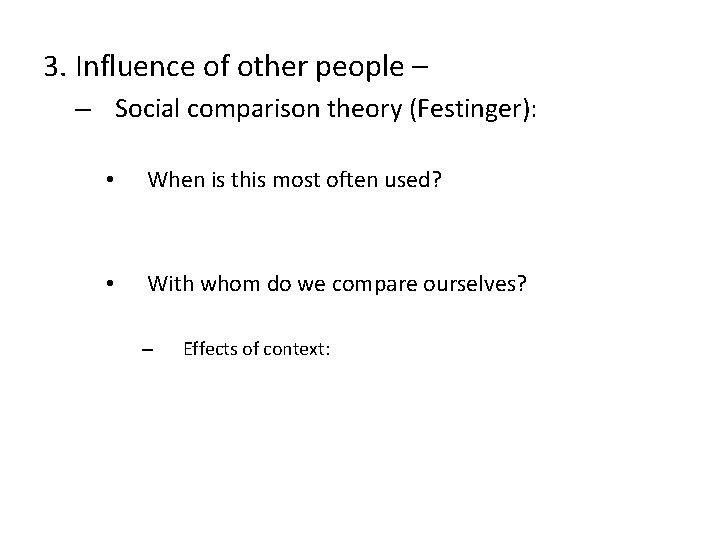 3. Influence of other people –

– Social comparison theory (Festinger):

• When is this most often used?

• With whom do we compare ourselves?

– Effects of context: